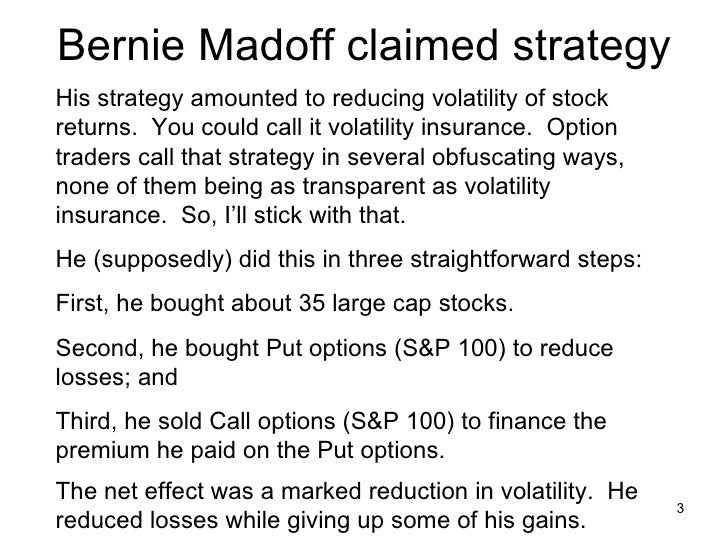 Bernie Madoff claimed strategy

His strategy amounted to reducing volatility of stock returns. You could call it volatility insurance. Option traders call that strategy in several obfuscating ways, none of them being as transparent as volatility insurance. So, I'll stick with that.

He (supposedly) did this in three straightforward steps:

First, he bought about 35 large cap stocks.

Second, he bought Put options (S&P 100) to reduce losses; and

Third, he sold Call options (S&P 100) to finance the premium he paid on the Put options.

The net effect was a marked reduction in volatility. He reduced losses while giving up some of his gains.

3